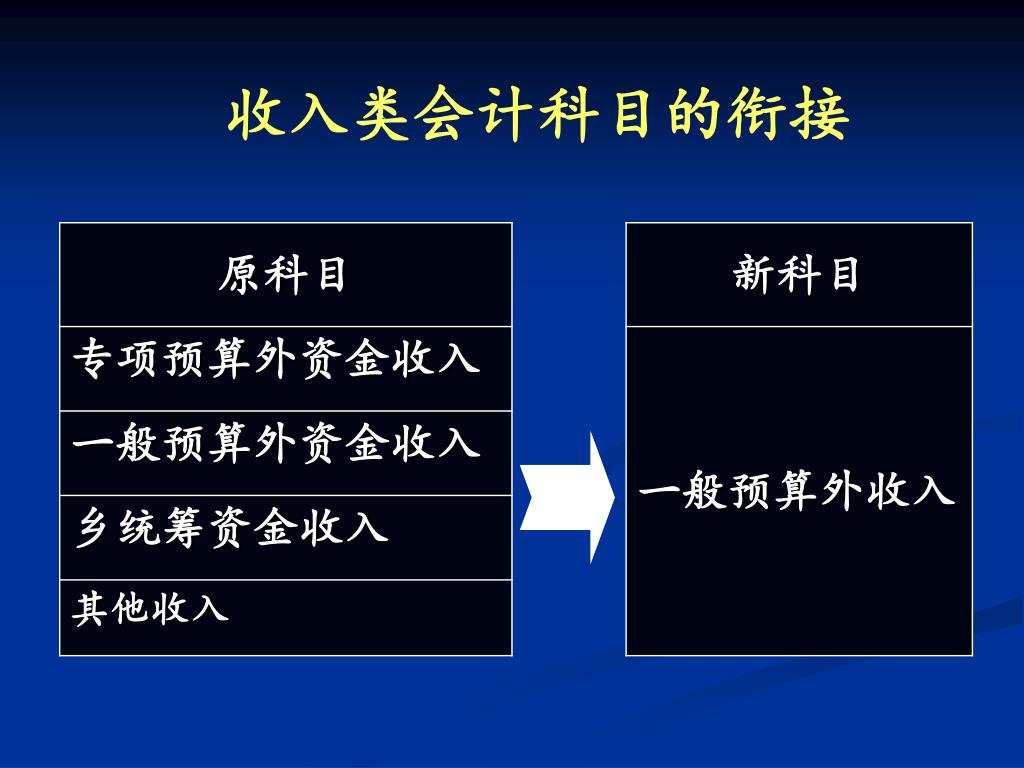 收入类会计科目的衔接

| 原科目 |
|---|
| 专项预算外资金收入 |
| 一般预算外资金收入 |
| 乡统筹资金收入 |
| 其他收入 |

| 新科目 |
|---|
| 一般预算外收入 |